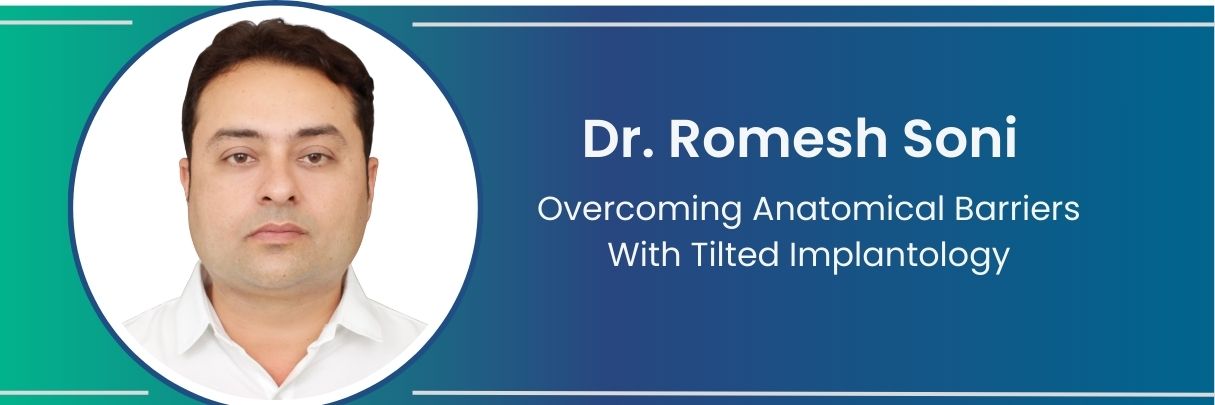 Dr. Romesh Soni

Overcoming Anatomical Barriers With Tilted Implantology